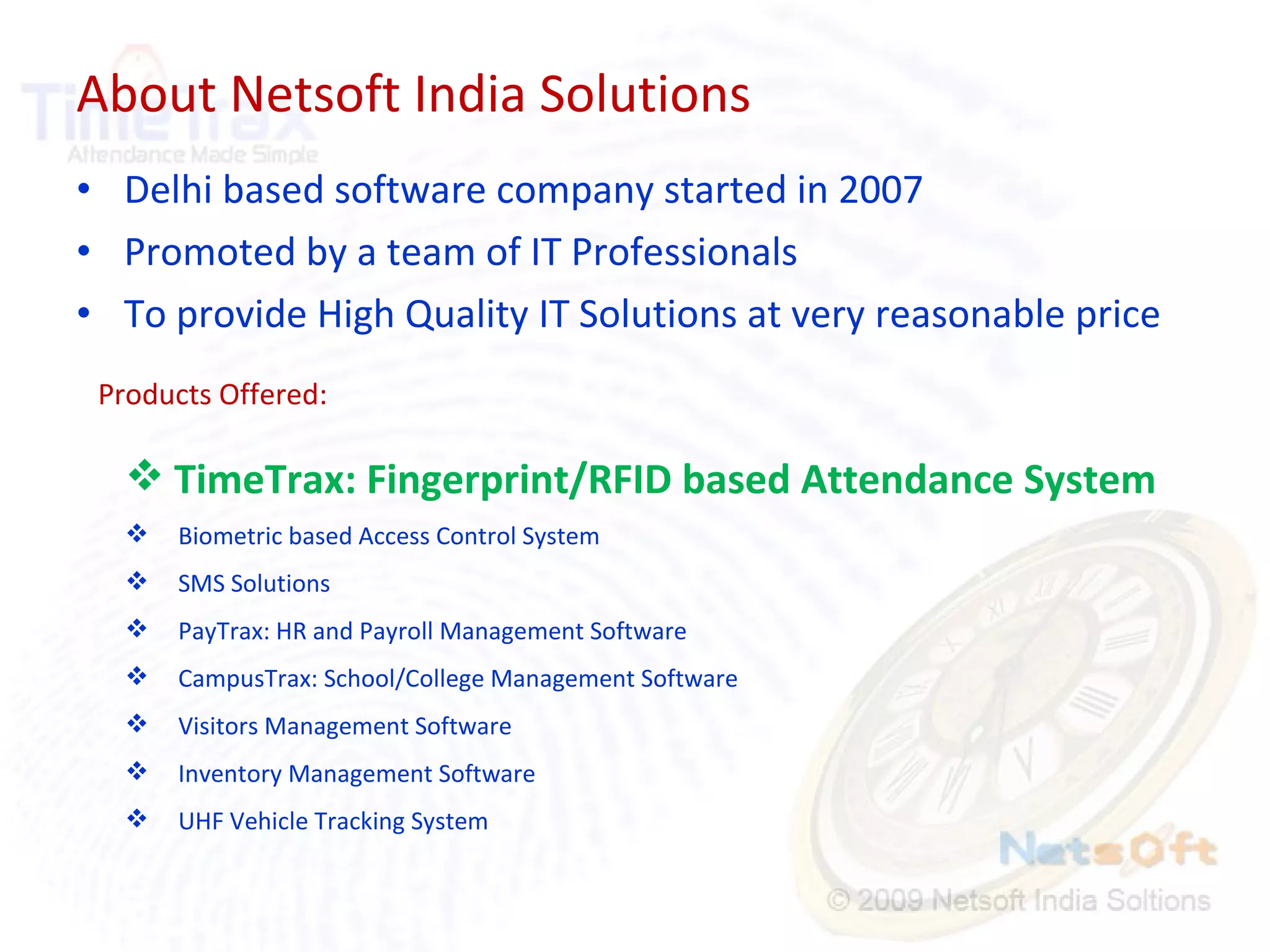 TimeTrax
Attendance Made Simple

About Netsoft India Solutions

• Delhi based software company started in 2007
• Promoted by a team of IT Professionals
• To provide High Quality IT Solutions at very reasonable price

Products Offered:

❖ TimeTrax: Fingerprint/RFID based Attendance System
❖ Biometric based Access Control System
❖ SMS Solutions
❖ PayTrax: HR and Payroll Management Software
❖ CampusTrax: School/College Management Software
❖ Visitors Management Software
❖ Inventory Management Software
❖ UHF Vehicle Tracking System

NetsOft
© 2009 Netsoft India Soltions